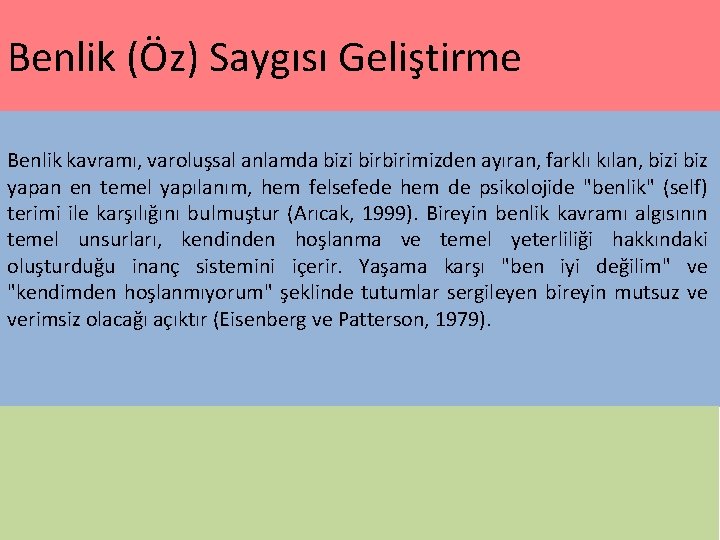 Benlik (Öz) Saygısı Geliştirme

Benlik kavramı, varoluşsal anlamda bizi birbirimizden ayıran, farklı kılan, bizi biz yapan en temel yapılanım, hem felsefede hem de psikolojide "benlik" (self) terimi ile karşılığını bulmuştur (Arıcak, 1999). Bireyin benlik kavramı algısının temel unsurları, kendinden hoşlanma ve temel yeterliliği hakkındaki oluşturduğu inanç sistemini içerir. Yaşama karşı "ben iyi değilim" ve "kendimden hoşlanmıyorum" şeklinde tutumlar sergileyen bireyin mutsuz ve verimsiz olacağı açıktır (Eisenberg ve Patterson, 1979).